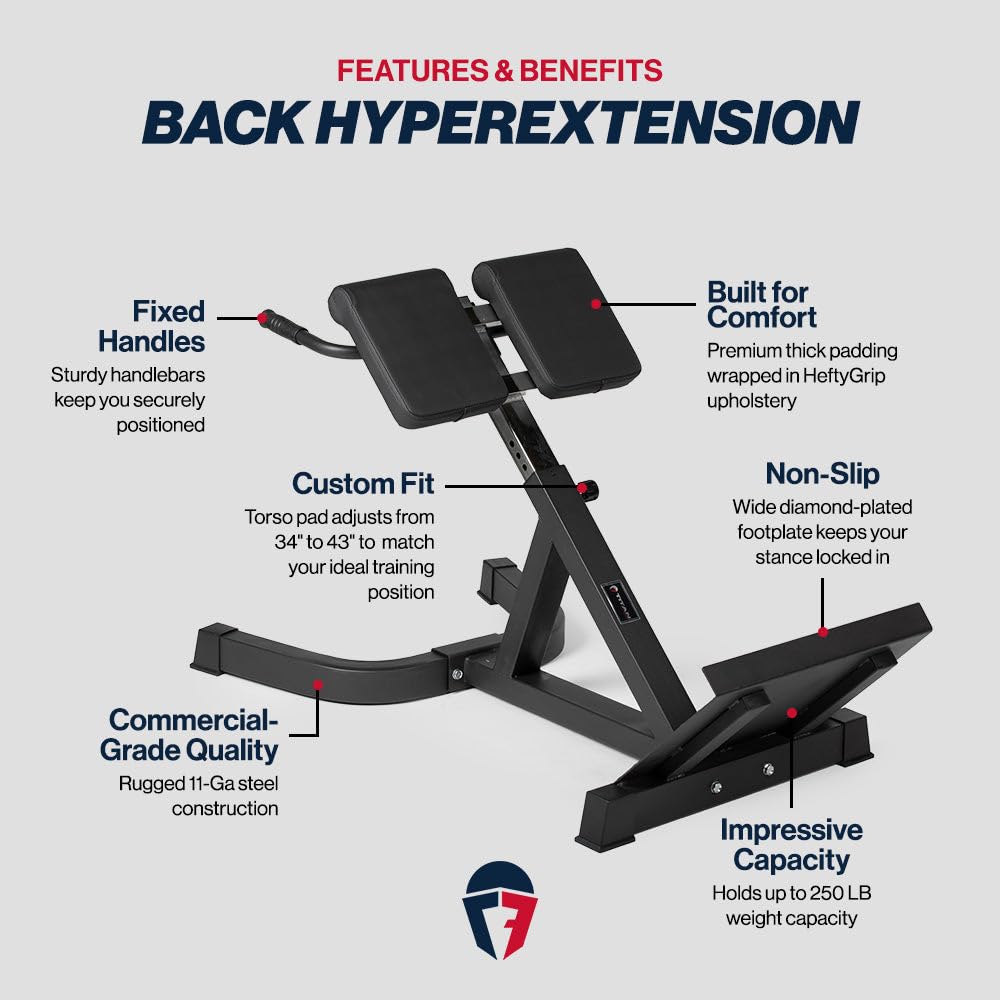 FEATURES & BENEFITS
BACK HYPEREXTENSION

Fixed Handles
Sturdy handlebars keep you securely positioned

Built for Comfort
Premium thick padding wrapped in HeftyGrip upholstery

Custom Fit
Torso pad adjusts from 34" to 43" to match your ideal training position

Non-Slip
Wide diamond-plated footplate keeps your stance locked in

Commercial-Grade Quality
Rugged 11-Ga steel construction

Impressive Capacity
Holds up to 250 LB weight capacity